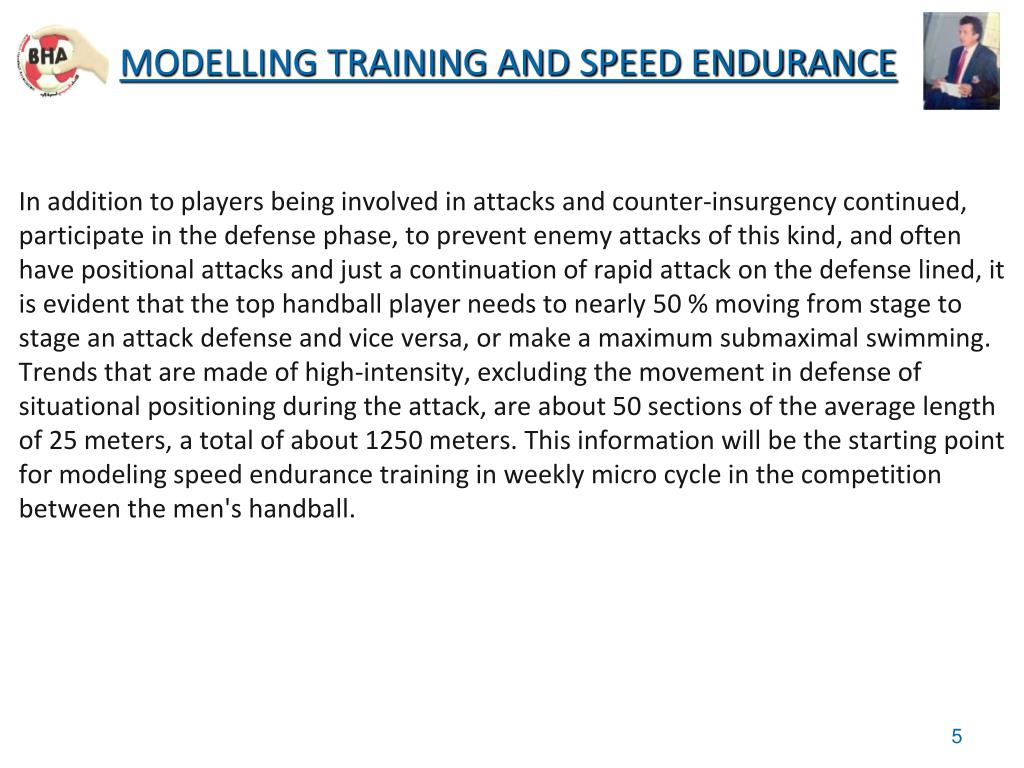 BHA

MODELLING TRAINING AND SPEED ENDURANCE

In addition to players being involved in attacks and counter-insurgency continued, participate in the defense phase, to prevent enemy attacks of this kind, and often have positional attacks and just a continuation of rapid attack on the defense lined, it is evident that the top handball player needs to nearly 50 % moving from stage to stage an attack defense and vice versa, or make a maximum submaximal swimming. Trends that are made of high-intensity, excluding the movement in defense of situational positioning during the attack, are about 50 sections of the average length of 25 meters, a total of about 1250 meters. This information will be the starting point for modeling speed endurance training in weekly micro cycle in the competition between the men's handball.

5